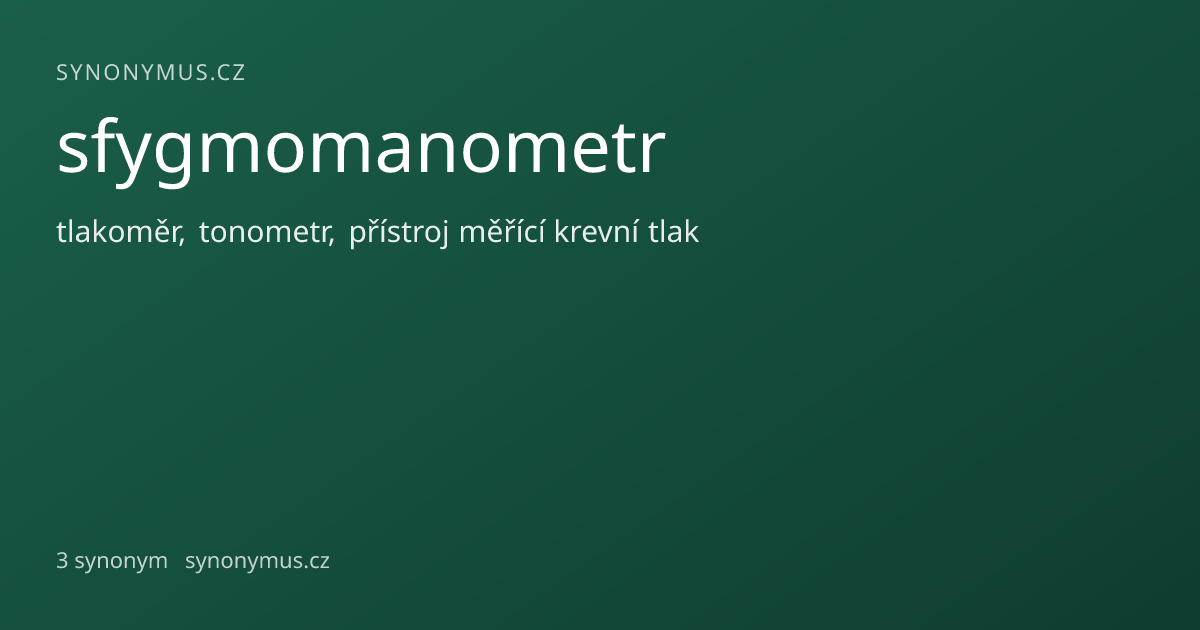 SYNONYMUS.CZ

sfygmomanometr

tlakoměr, tonometr, přístroj měřící krevní tlak

3 synonym synonymus.cz